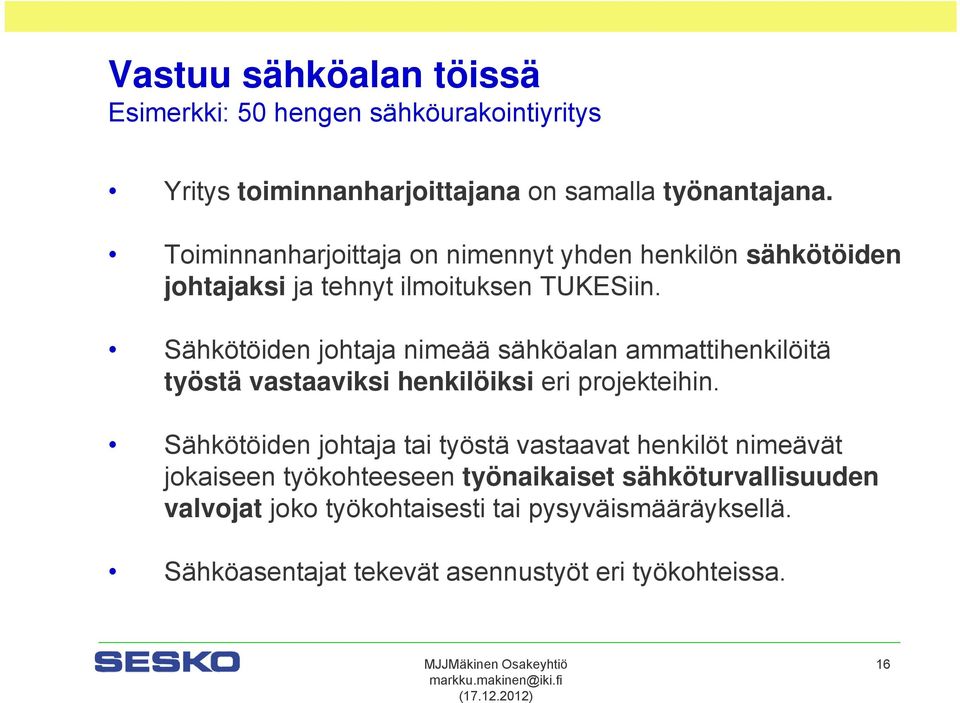 Vastuu sähköalan töissä
Esimerkki: 50 hengen sähköurakointiyritys

• Yritys toiminnanharjoittajana on samalla työnantajana.

• Toiminnanharjoittaja on nimennyt yhden henkilön sähkötöiden johtajaksi ja tehnyt ilmoituksen TUKESiin.

• Sähkötöiden johtaja nimeää sähköalan ammattihenkilöitä työstä vastaaviksi henkilöiksi eri projekteihin.

• Sähkötöiden johtaja tai työstä vastaavat henkilöt nimeävät jokaiseen työkohteeseen työnaikaiset sähköturvallisuuden valvojat joko työkohtaisesti tai pysyväismääräyksellä.

• Sähköasentajat tekevät asennustyöt eri työkohteissa.

SESKO

MJJMäkinen Osakeyhtiö
markku.makinen@iki.fi
(17.12.2012)

16